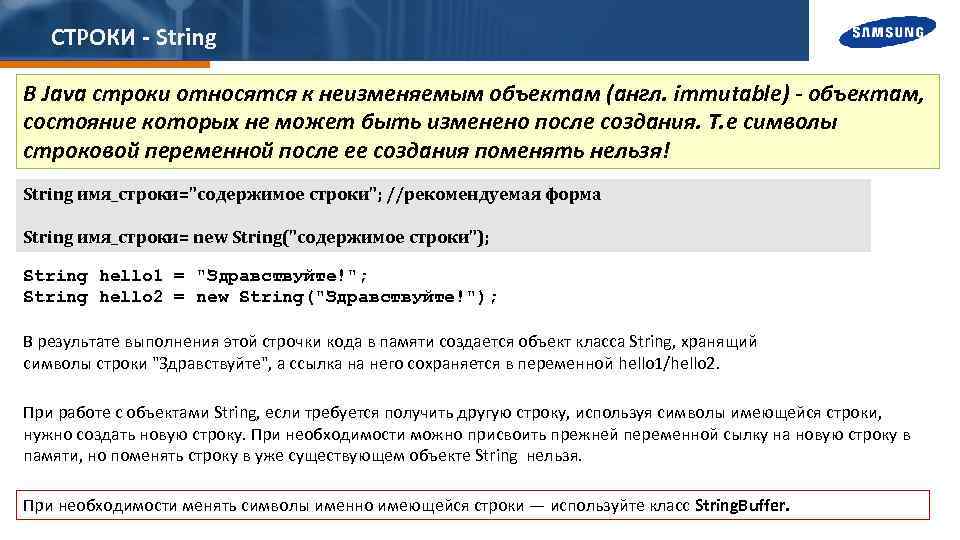 СТРОКИ - String

SAMSUNG

В Java строки относятся к неизменяемым объектам (англ. immutable) - объектам, состояние которых не может быть изменено после создания. Т.е символы строковой переменной после ее создания поменять нельзя!

String имя_строки="содержимое строки"; //рекомендуемая форма

String имя_строки= new String("содержимое строки");

String hello1 = "Здравствуйте!";
String hello2 = new String("Здравствуйте!");

В результате выполнения этой строчки кода в памяти создается объект класса String, хранящий символы строки "Здравствуйте", а ссылка на него сохраняется в переменной hello1/hello2.

При работе с объектами String, если требуется получить другую строку, используя символы имеющейся строки, нужно создать новую строку. При необходимости можно присвоить прежней переменной сылку на новую строку в памяти, но поменять строку в уже существующем объекте String нельзя.

При необходимости менять символы именно имеющейся строки — используйте класс StringBuffer.